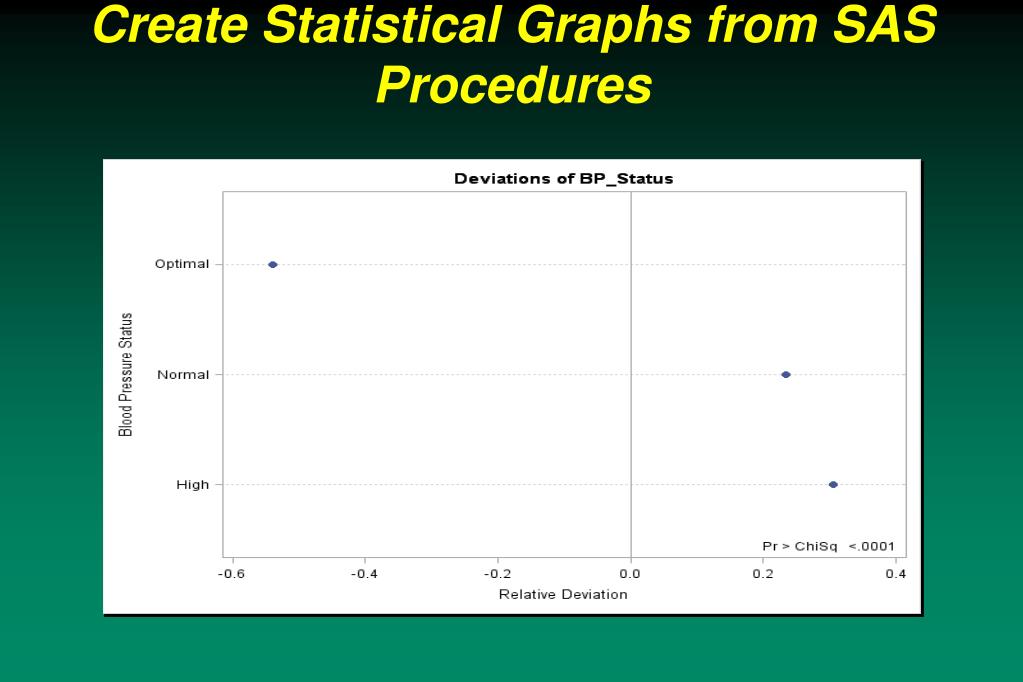 Create Statistical Graphs from SAS Procedures

Deviations of BP_Status

Blood Pressure Status

Optimal

Normal

High

Pr > ChiSq <.0001

-0.6 -0.4 -0.2 0.0 0.2 0.4

Relative Deviation